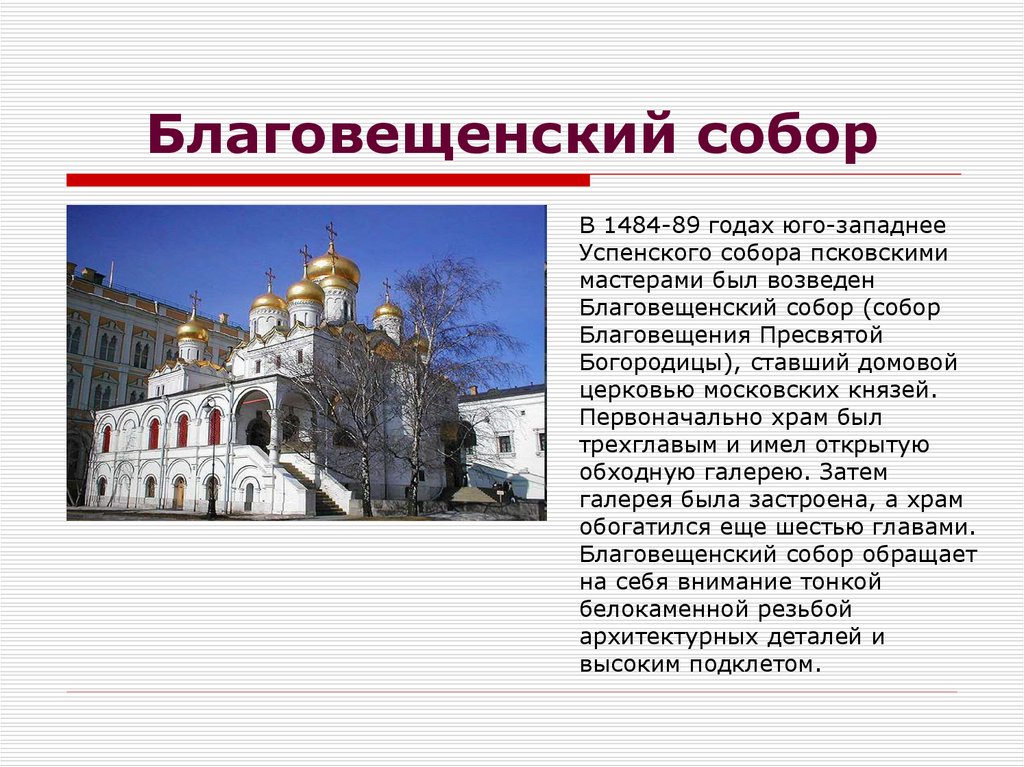 Благовещенский собор

В 1484-89 годах юго-западнее Успенского собора псковскими мастерами был возведен Благовещенский собор (собор Благовещения Пресвятой Богородицы), ставший домовой церковью московских князей. Первоначально храм был трехглавым и имел открытую обходную галерею. Затем галерея была застроена, а храм обогатился еще шестью главами. Благовещенский собор обращает на себя внимание тонкой белокаменной резьбой архитектурных деталей и высоким подклетом.